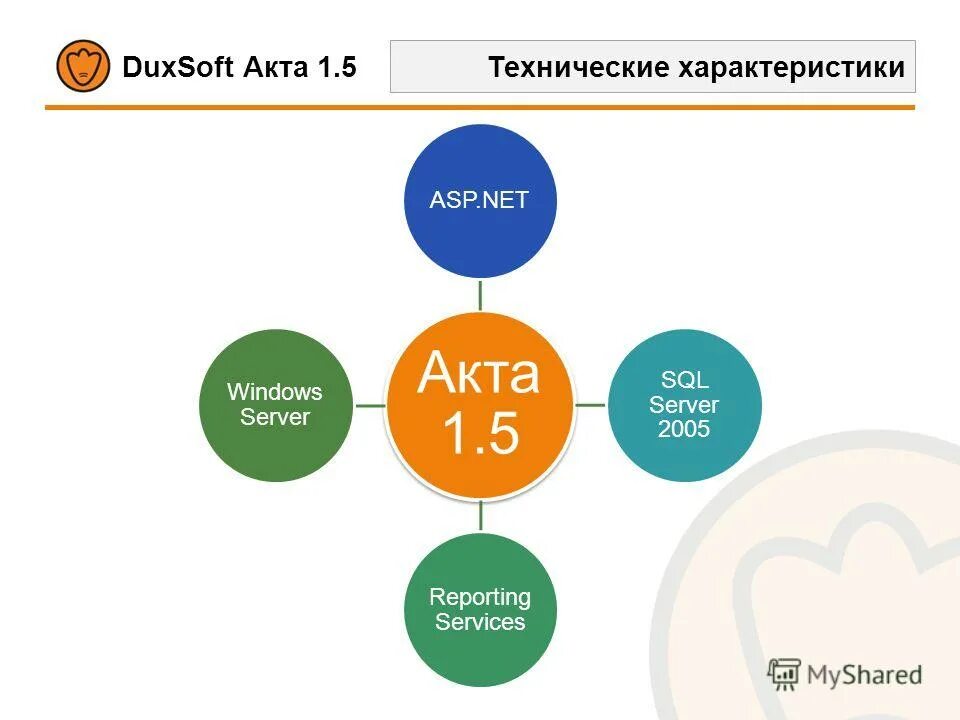 DuxSoft Акта 1.5

Технические характеристики

ASP.NET

Windows Server

Акта 1.5

SQL Server 2005

Reporting Services

MyShared